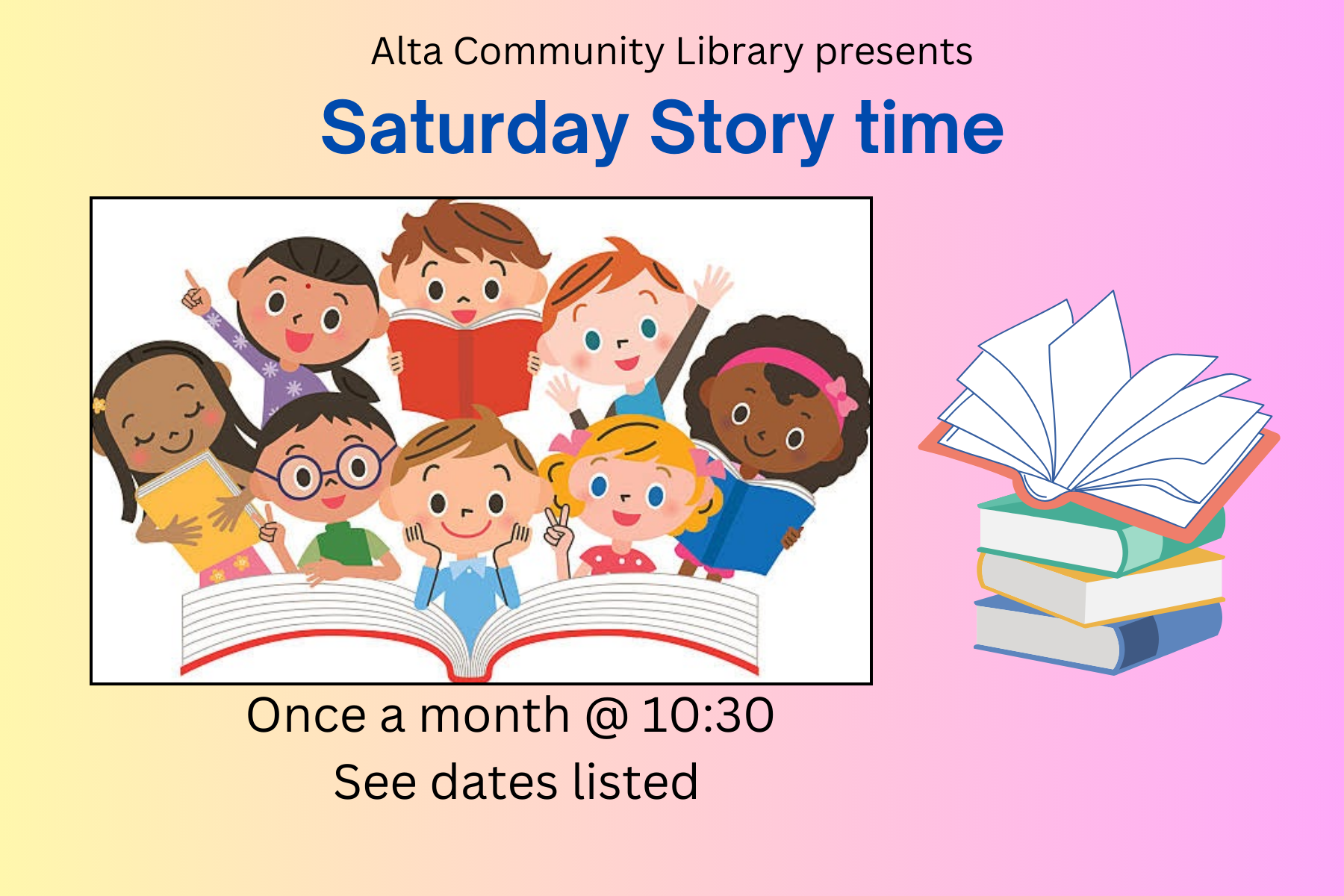 Alta Community Library presents

Saturday Story time

Once a month @ 10:30
See dates listed